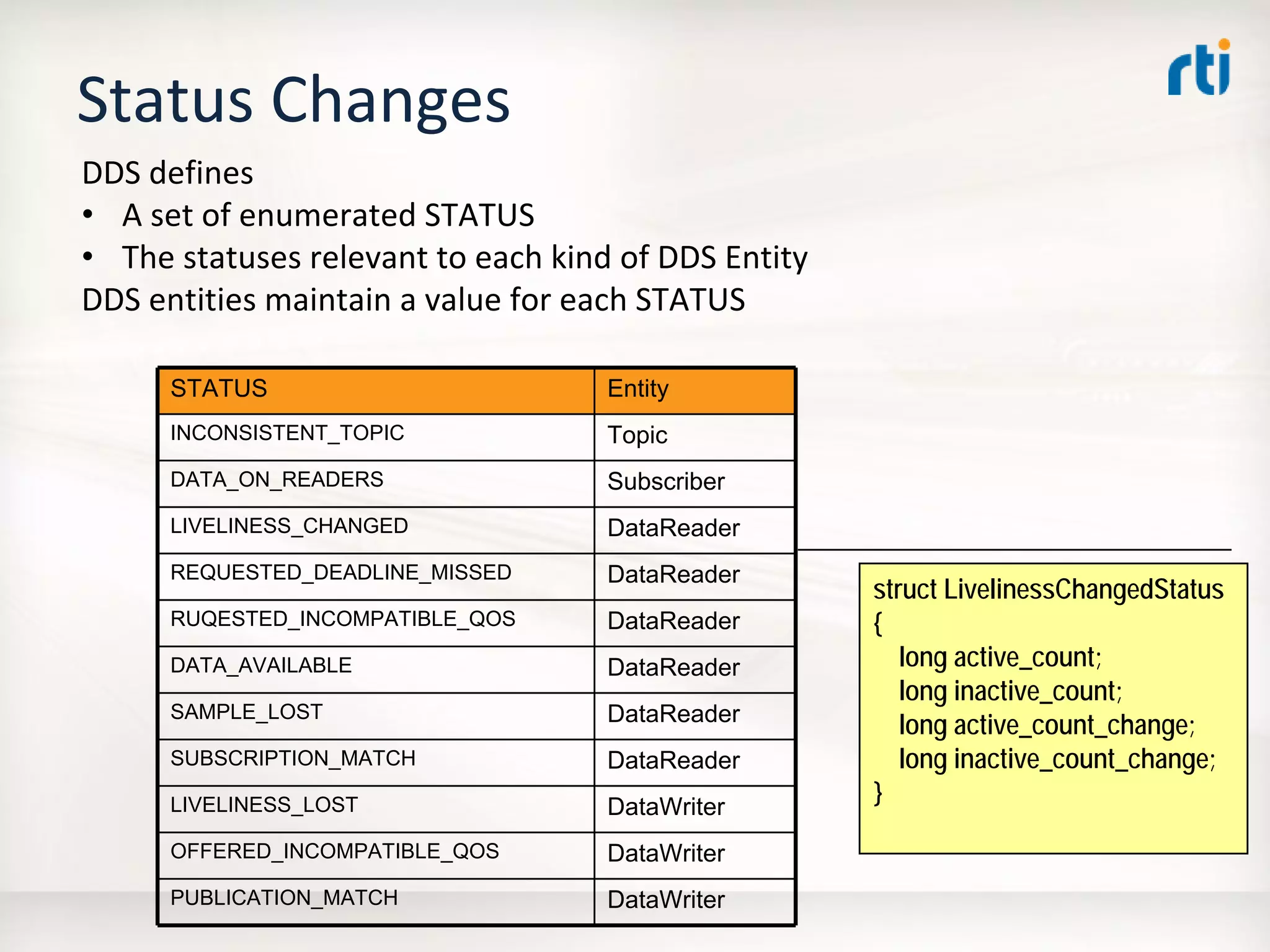 rti

Status Changes

DDS defines
• A set of enumerated STATUS
• The statuses relevant to each kind of DDS Entity
DDS entities maintain a value for each STATUS

| STATUS | Entity |
|---|---|
| INCONSISTENT_TOPIC | Topic |
| DATA_ON_READERS | Subscriber |
| LIVELINESS_CHANGED | DataReader |
| REQUESTED_DEADLINE_MISSED | DataReader |
| RUQESTED_INCOMPATIBLE_QOS | DataReader |
| DATA_AVAILABLE | DataReader |
| SAMPLE_LOST | DataReader |
| SUBSCRIPTION_MATCH | DataReader |
| LIVELINESS_LOST | DataWriter |
| OFFERED_INCOMPATIBLE_QOS | DataWriter |
| PUBLICATION_MATCH | DataWriter |

struct LivelinessChangedStatus
{
long active_count;
long inactive_count;
long active_count_change;
long inactive_count_change;
}